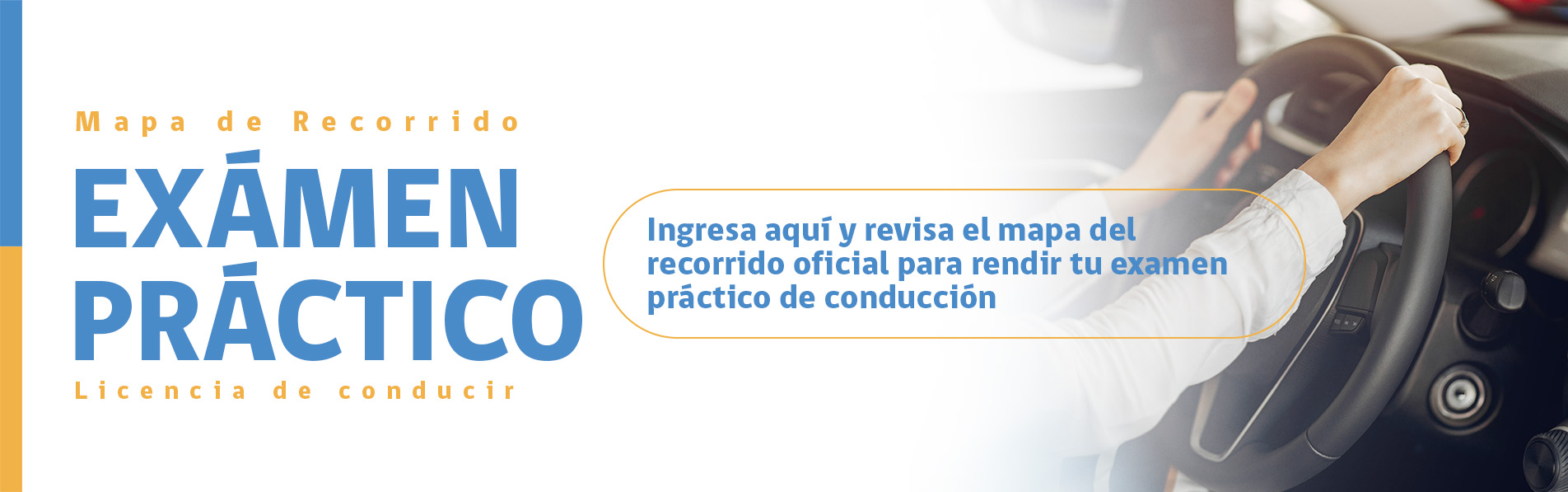 Mapa de Recorrido

EXÁMEN PRÁCTICO

Licencia de conducir

Ingresa aquí y revisa el mapa del recorrido oficial para rendir tu examen práctico de conducción